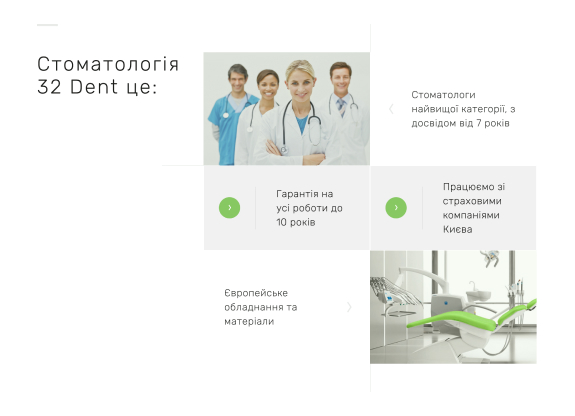 Стоматологія 32 Dent це:

Стоматологи найвищої категорії, з досвідом від 7 років

Гарантія на усі роботи до 10 років

Працюємо зі страховими компаніями Києва

Європейське обладнання та матеріали